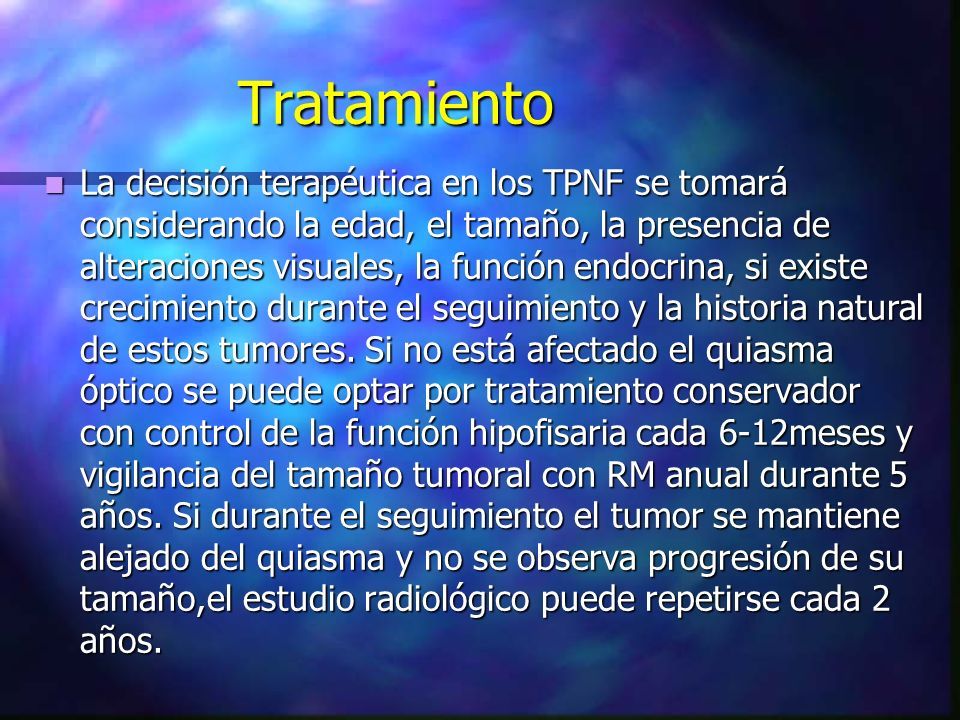 Tratamiento

La decisión terapéutica en los TPNF se tomará considerando la edad, el tamaño, la presencia de alteraciones visuales, la función endocrina, si existe crecimiento durante el seguimiento y la historia natural de estos tumores. Si no está afectado el quiasma óptico se puede optar por tratamiento conservador con control de la función hipofisaria cada 6-12meses y vigilancia del tamaño tumoral con RM anual durante 5 años. Si durante el seguimiento el tumor se mantiene alejado del quiasma y no se observa progresión de su tamaño,el estudio radiológico puede repetirse cada 2 años.